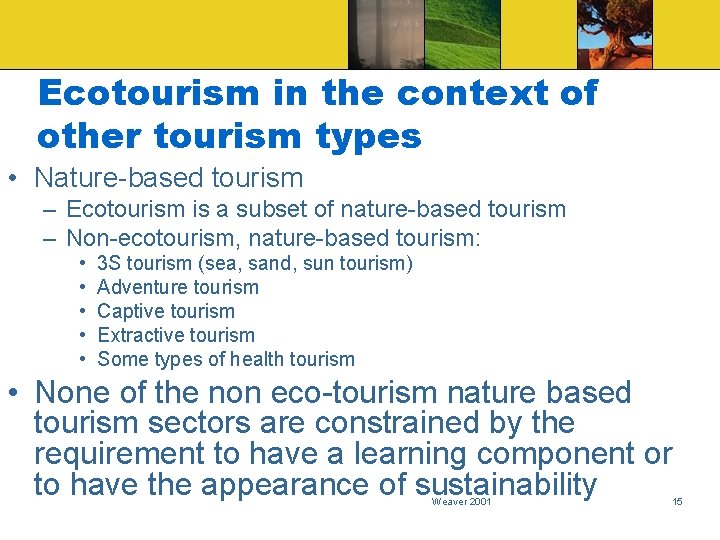 Ecotourism in the context of other tourism types

• Nature-based tourism
– Ecotourism is a subset of nature-based tourism
– Non-ecotourism, nature-based tourism:
• 3S tourism (sea, sand, sun tourism)
• Adventure tourism
• Captive tourism
• Extractive tourism
• Some types of health tourism

• None of the non eco-tourism nature based tourism sectors are constrained by the requirement to have a learning component or to have the appearance of sustainability

Weaver 2001

15